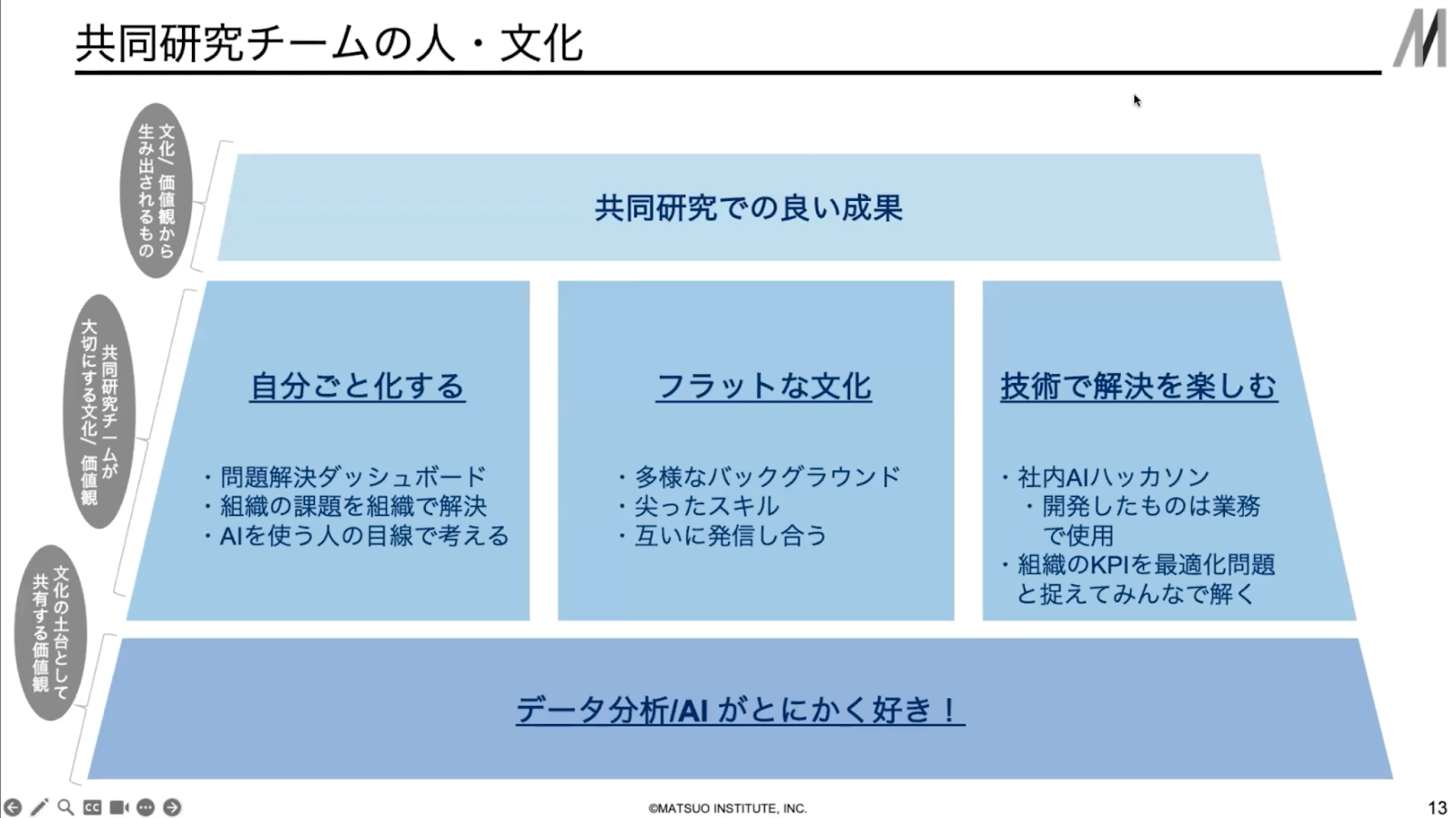 共同研究チームの人・文化

文化/価値観から生み出されるもの

共同研究での良い成果

共同研究チームが大切にする文化/価値観

自分ごと化する

・問題解決ダッシュボード
・組織の課題を組織で解決
・AIを使う人の目線で考える

フラットな文化

・多様なバックグラウンド
・尖ったスキル
・互いに発信し合う

技術で解決を楽しむ

・社内AIハッカソン
　・開発したものは業務で使用
・組織のKPIを最適化問題と捉えてみんなで解く

文化の土台として共有する価値観

データ分析/AI がとにかく好き！

©MATSUO INSTITUTE, INC.

13